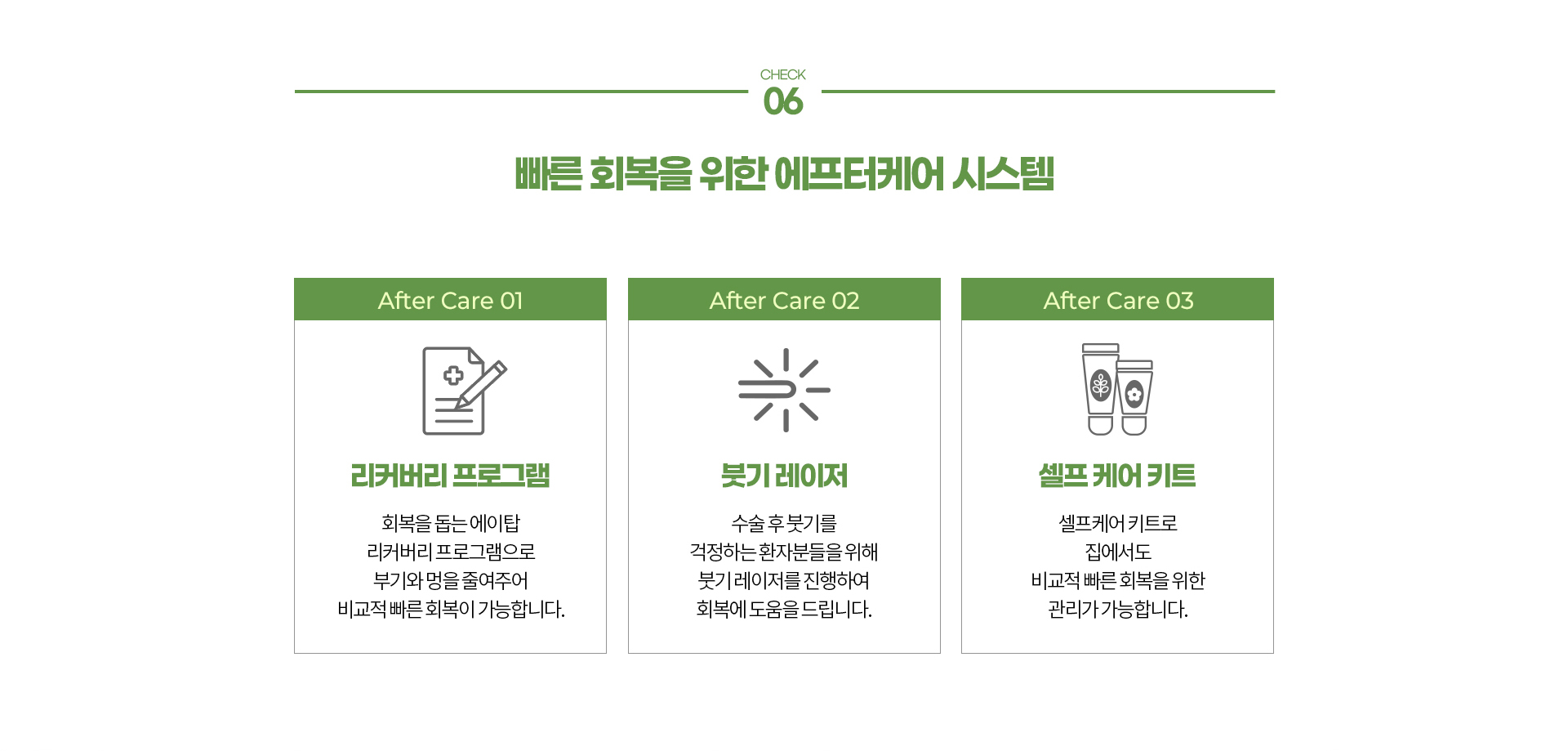 CHECK
06

빠른 회복을 위한 에프터케어 시스템

After Care 01

리커버리 프로그램

회복을 돕는 에이탑
리커버리 프로그램으로
부기와 멍을 줄여주어
비교적 빠른 회복이 가능합니다.

After Care 02

붓기 레이저

수술 후 붓기를
걱정하는 환자분들을 위해
붓기 레이저를 진행하여
회복에 도움을 드립니다.

After Care 03

셀프 케어 키트

셀프케어 키트로
집에서도
비교적 빠른 회복을 위한
관리가 가능합니다.